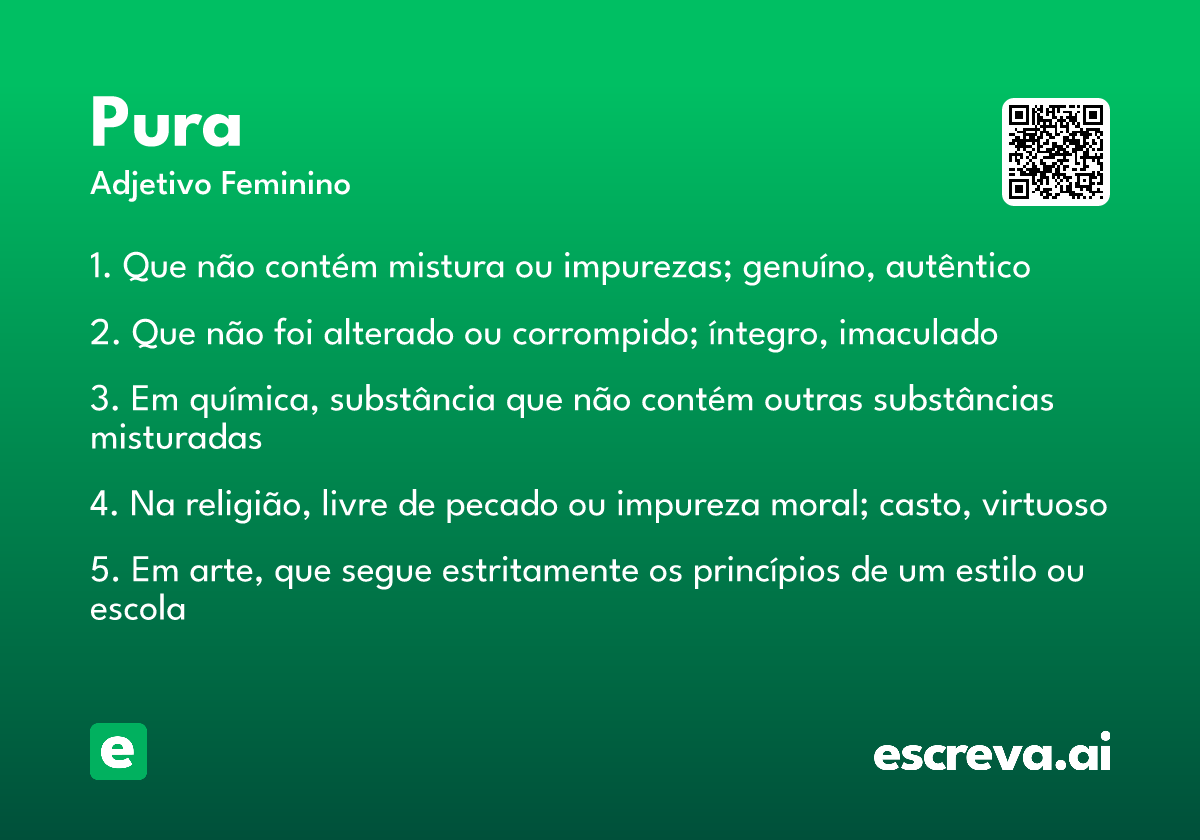 Pura
Adjetivo Feminino

1. Que não contém mistura ou impurezas; genuíno, autêntico

2. Que não foi alterado ou corrompido; íntegro, imaculado

3. Em química, substância que não contém outras substâncias misturadas

4. Na religião, livre de pecado ou impureza moral; casto, virtuoso

5. Em arte, que segue estritamente os princípios de um estilo ou escola

e

escreva.ai